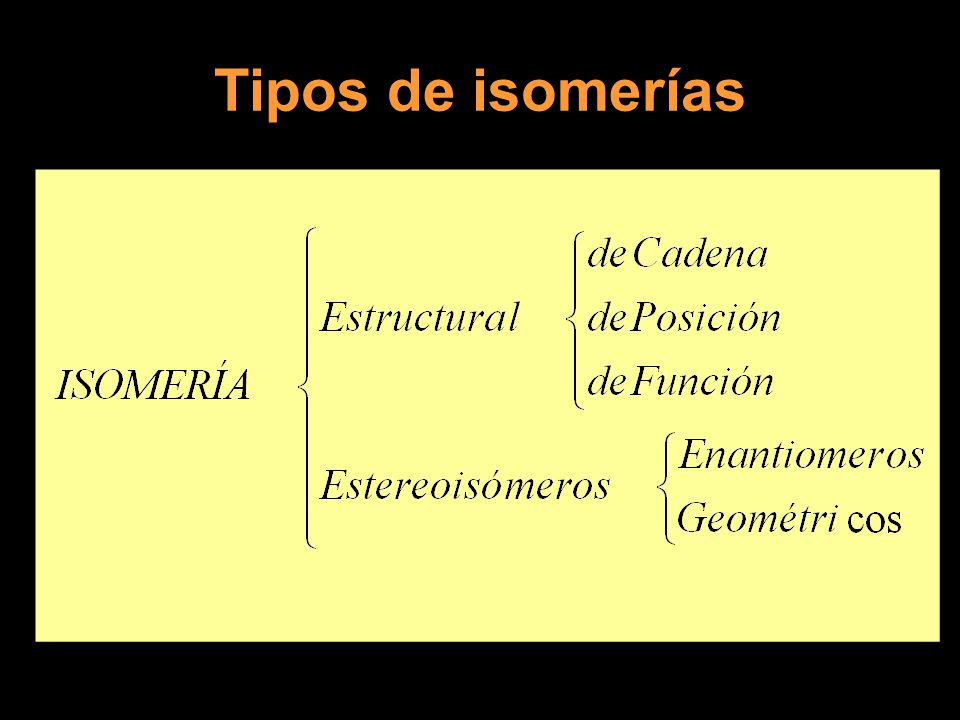 Tipos de isomerías

ISOMERÍA

Estructural
de Cadena
de Posición
de Función

Estereoisómeros
Enantiomeros
Geométri cos